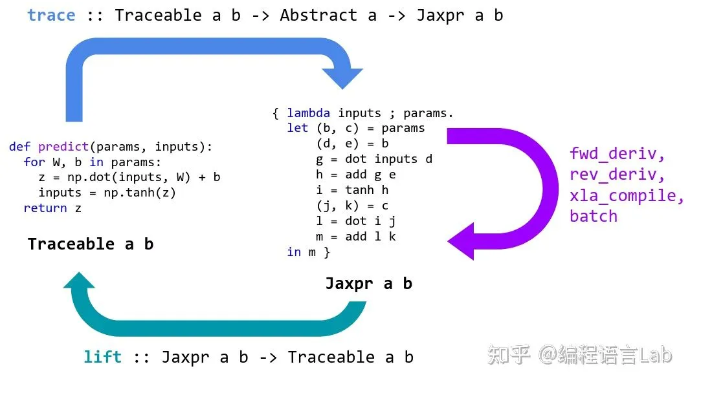 trace :: Traceable a b -> Abstract a -> Jaxpr a b

def predict(params, inputs):
  for W, b in params:
    z = np.dot(inputs, W) + b
    inputs = np.tanh(z)
  return z

Traceable a b

{ lambda inputs ; params.
  let (b, c) = params
      (d, e) = b
      g = dot inputs d
      h = add g e
      i = tanh h
      (j, k) = c
      l = dot i j
      m = add l k
  in m }

Jaxpr a b

fwd_deriv,
rev_deriv,
xla_compile,
batch

lift :: Jaxpr a b -> Traceable a b

知乎 @编程语言Lab